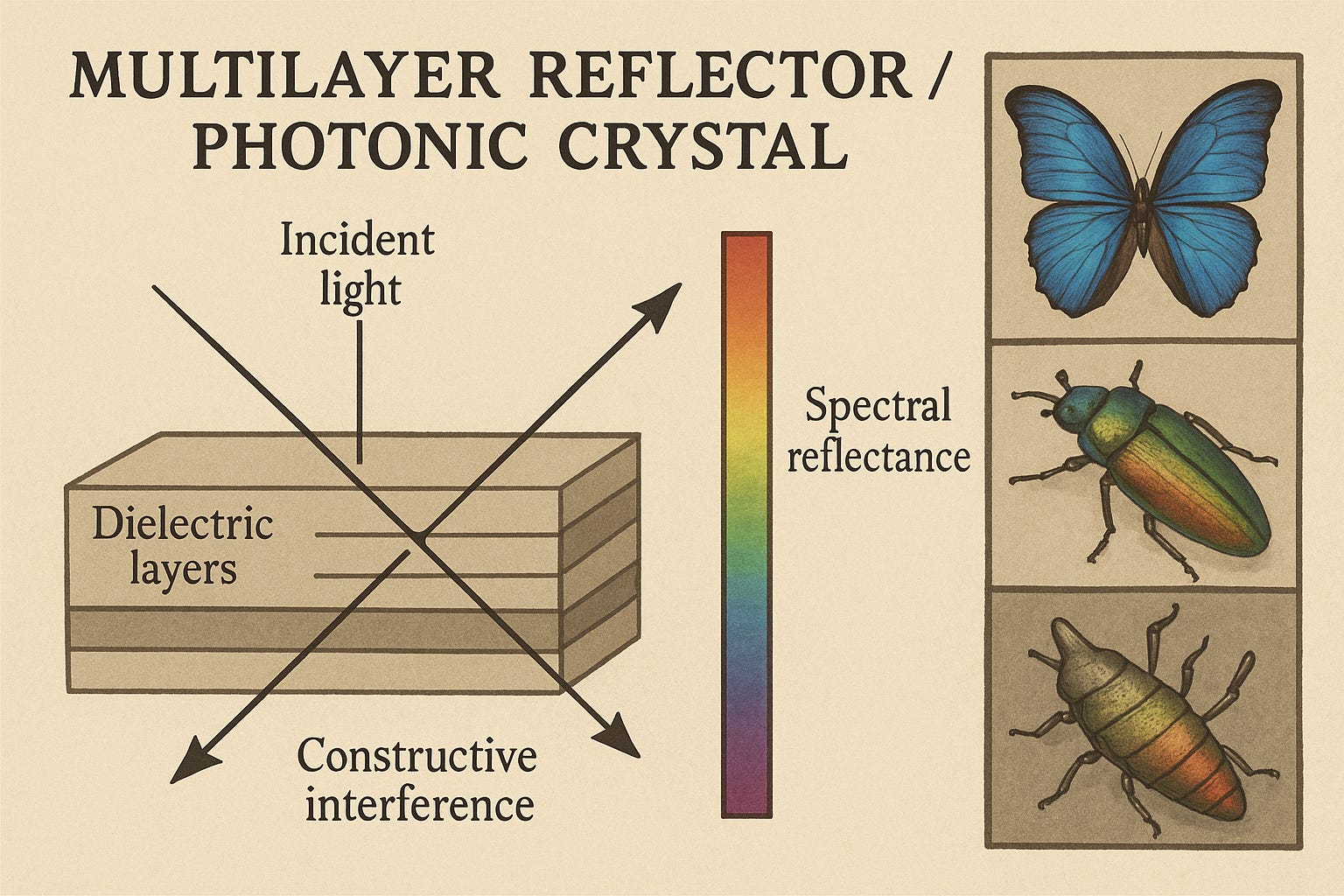 MULTILAYER REFLECTOR / PHOTONIC CRYSTAL

Incident light

Dielectric layers

Constructive interference

Spectral reflectance